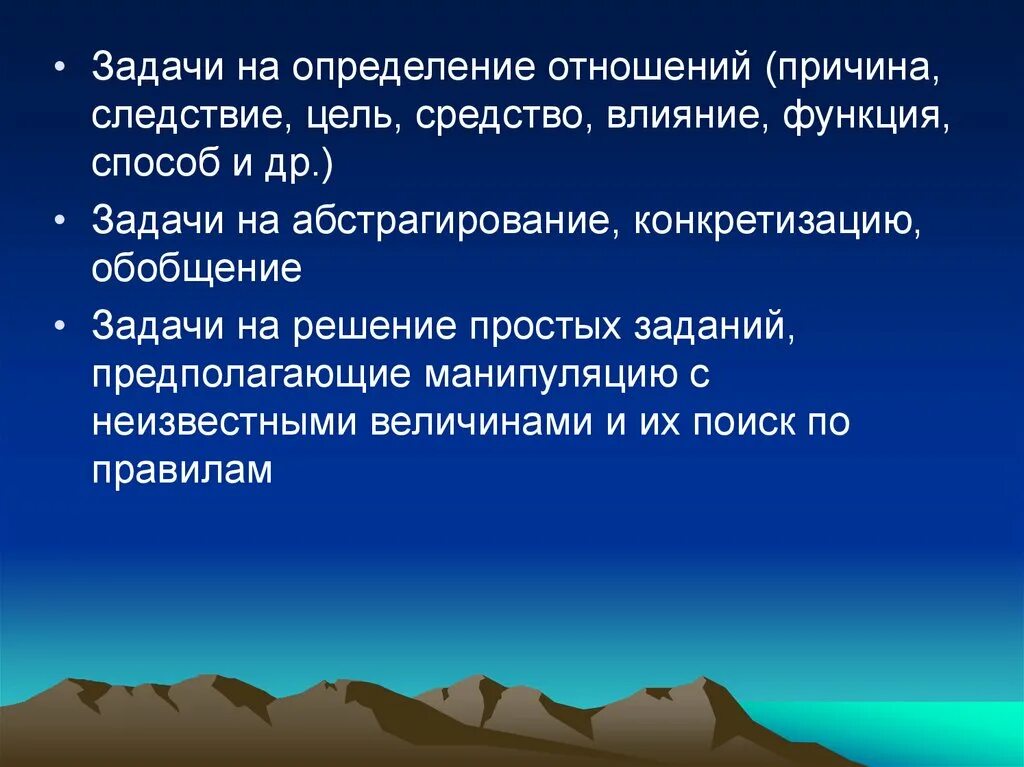 • Задачи на определение отношений (причина, следствие, цель, средство, влияние, функция, способ и др.)

• Задачи на абстрагирование, конкретизацию, обобщение

• Задачи на решение простых заданий, предполагающие манипуляцию с неизвестными величинами и их поиск по правилам